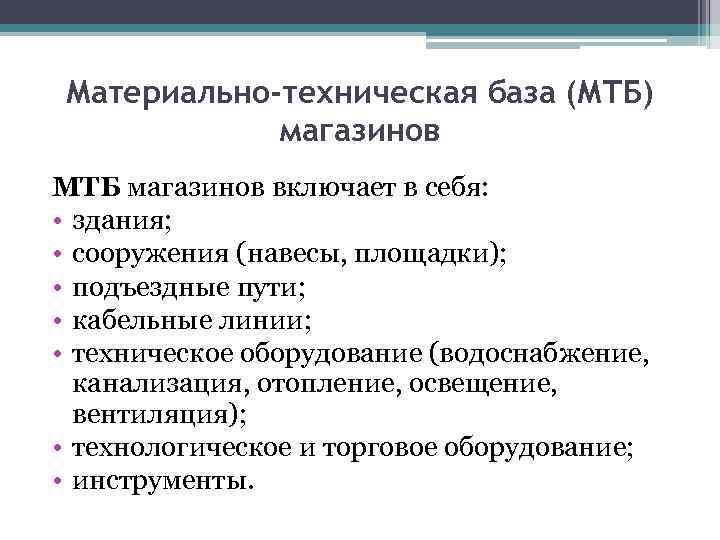 Материально-техническая база (МТБ) магазинов

МТБ магазинов включает в себя:
• здания;
• сооружения (навесы, площадки);
• подъездные пути;
• кабельные линии;
• техническое оборудование (водоснабжение, канализация, отопление, освещение, вентиляция);
• технологическое и торговое оборудование;
• инструменты.